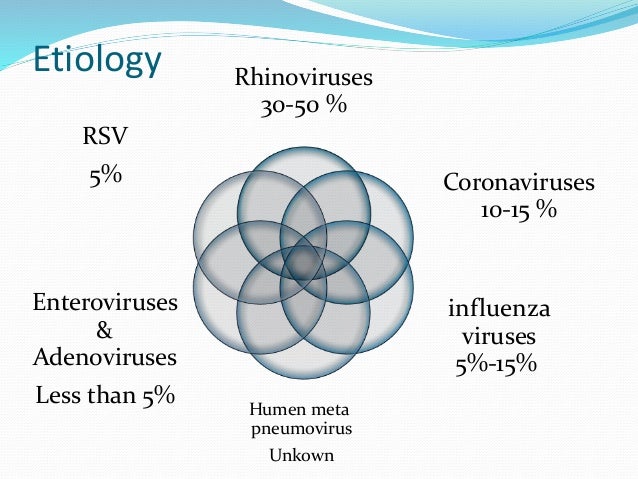 Etiology

Rhinoviruses
30-50 %

RSV
5%

Coronaviruses
10-15 %

Enteroviruses
&
Adenoviruses
Less than 5%

influenza
viruses
5%-15%

Humen meta
pneumovirus
Unkown